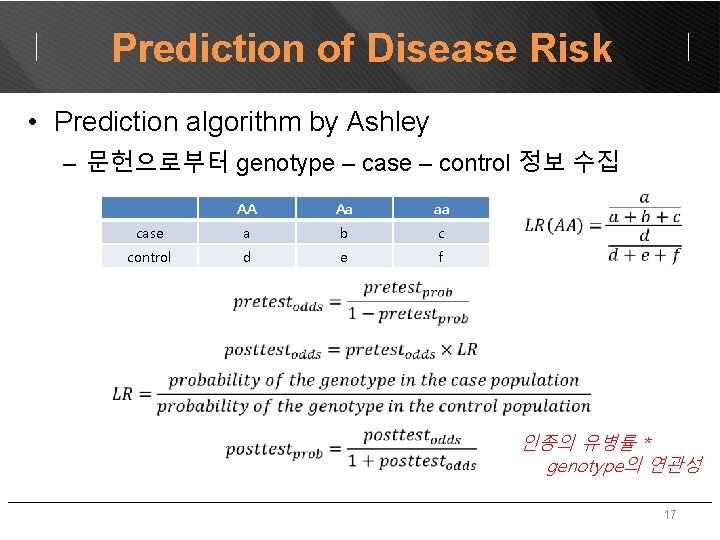 Prediction of Disease Risk

• Prediction algorithm by Ashley
– 문헌으로부터 genotype – case – control 정보 수집

| | AA | Aa | aa |
|---|---|---|---|
| case | a | b | c |
| control | d | e | f |

$LR(AA) = \frac{\frac{a}{a+b+c}}{\frac{d}{d+e+f}}$

$pretest_{odds} = \frac{pretest_{prob}}{1 - pretest_{prob}}$

$posttest_{odds} = pretest_{odds} \times LR$

$LR = \frac{probability\ of\ the\ genotype\ in\ the\ case\ population}{probability\ of\ the\ genotype\ in\ the\ control\ population}$

$posttest_{prob} = \frac{posttest_{odds}}{1 + posttest_{odds}}$

인종의 유병률 * genotype의 연관성

17